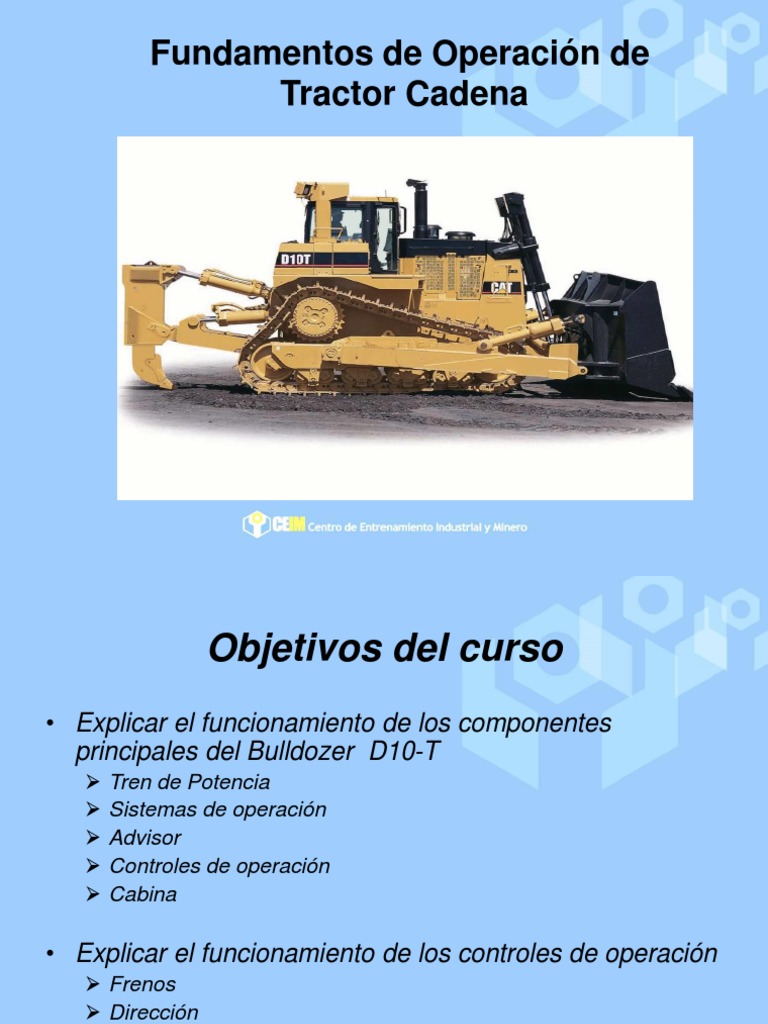 Fundamentos de Operación de Tractor Cadena

D10T

CAT

CEIM Centro de Entrenamiento Industrial y Minero

Objetivos del curso

• Explicar el funcionamiento de los componentes principales del Bulldozer D10-T
➢ Tren de Potencia
➢ Sistemas de operación
➢ Advisor
➢ Controles de operación
➢ Cabina

• Explicar el funcionamiento de los controles de operación
➢ Frenos
➢ Dirección